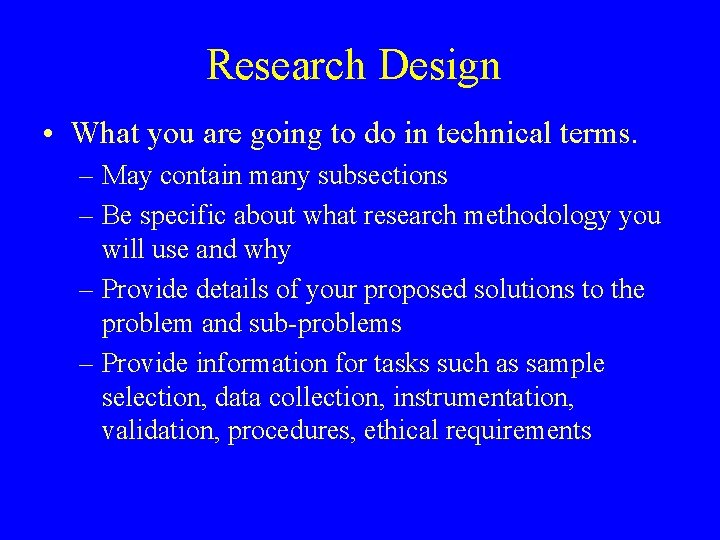 Research Design

• What you are going to do in technical terms.
– May contain many subsections
– Be specific about what research methodology you will use and why
– Provide details of your proposed solutions to the problem and sub-problems
– Provide information for tasks such as sample selection, data collection, instrumentation, validation, procedures, ethical requirements